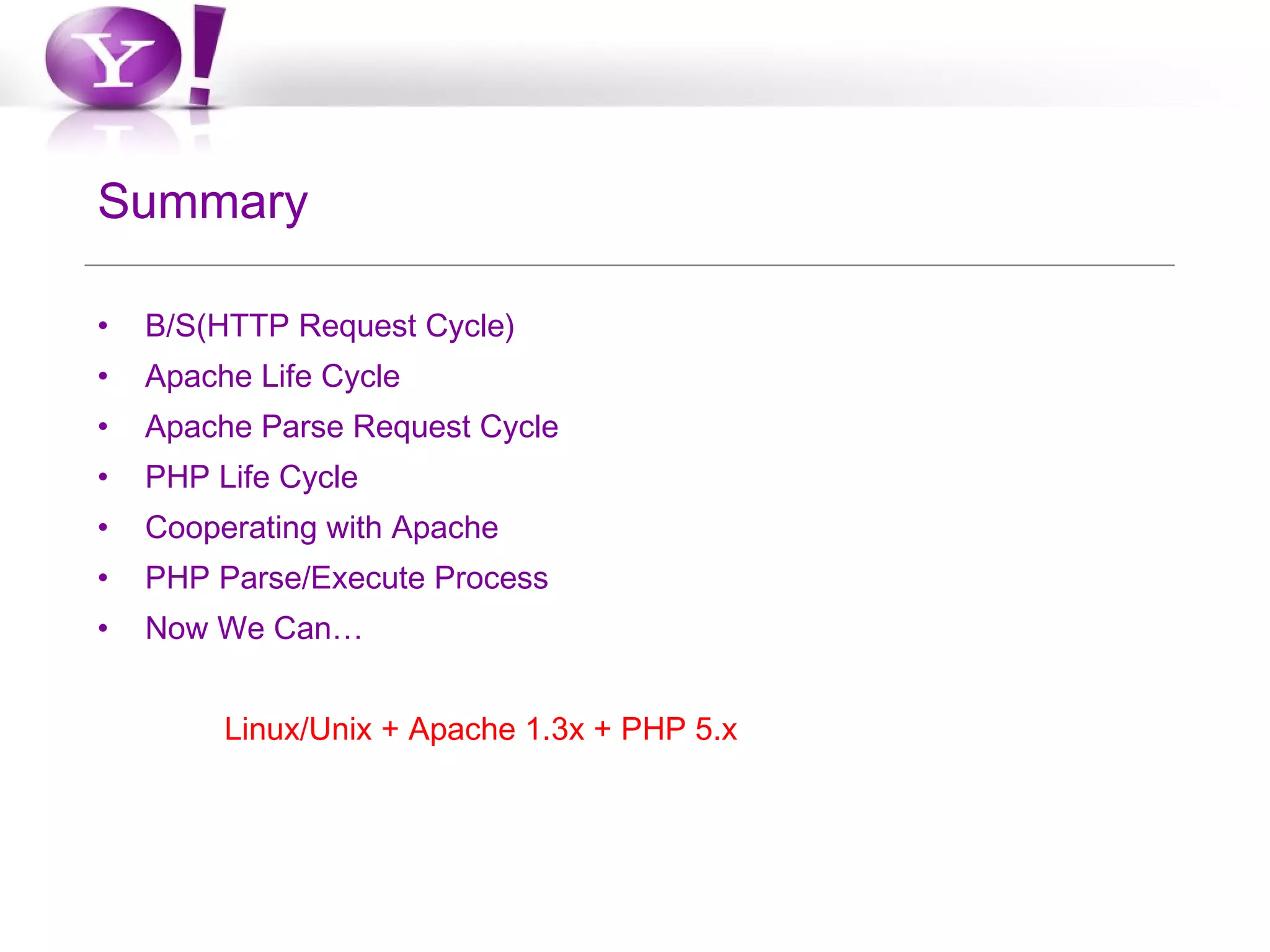 Y!

Summary

• B/S(HTTP Request Cycle)
• Apache Life Cycle
• Apache Parse Request Cycle
• PHP Life Cycle
• Cooperating with Apache
• PHP Parse/Execute Process
• Now We Can…

Linux/Unix + Apache 1.3x + PHP 5.x